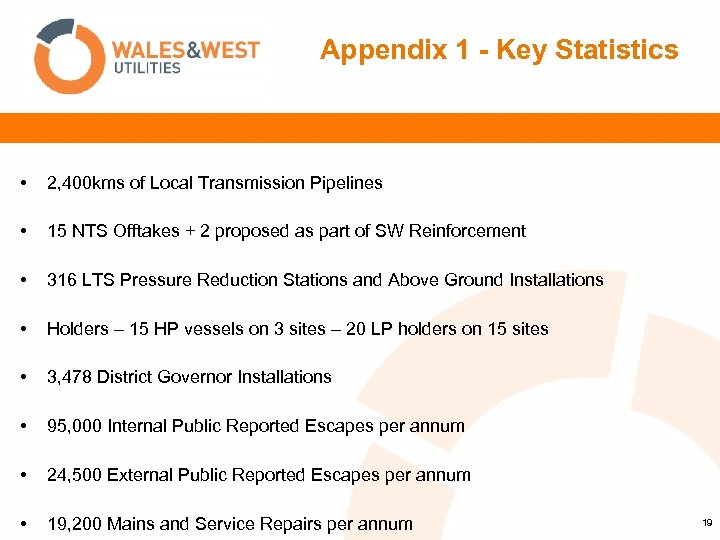 WALES&WEST UTILITIES

Appendix 1 - Key Statistics

• 2,400kms of Local Transmission Pipelines

• 15 NTS Offtakes + 2 proposed as part of SW Reinforcement

• 316 LTS Pressure Reduction Stations and Above Ground Installations

• Holders – 15 HP vessels on 3 sites – 20 LP holders on 15 sites

• 3,478 District Governor Installations

• 95,000 Internal Public Reported Escapes per annum

• 24,500 External Public Reported Escapes per annum

• 19,200 Mains and Service Repairs per annum

19